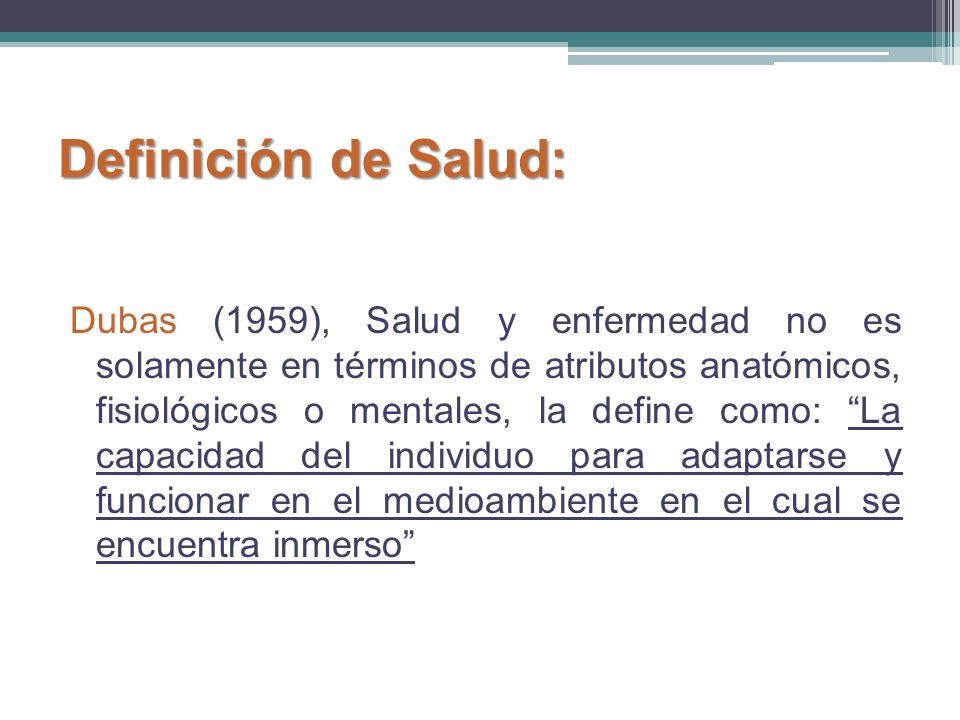 Definición de Salud:

Dubas (1959), Salud y enfermedad no es solamente en términos de atributos anatómicos, fisiológicos o mentales, la define como: “La capacidad del individuo para adaptarse y funcionar en el medioambiente en el cual se encuentra inmerso”